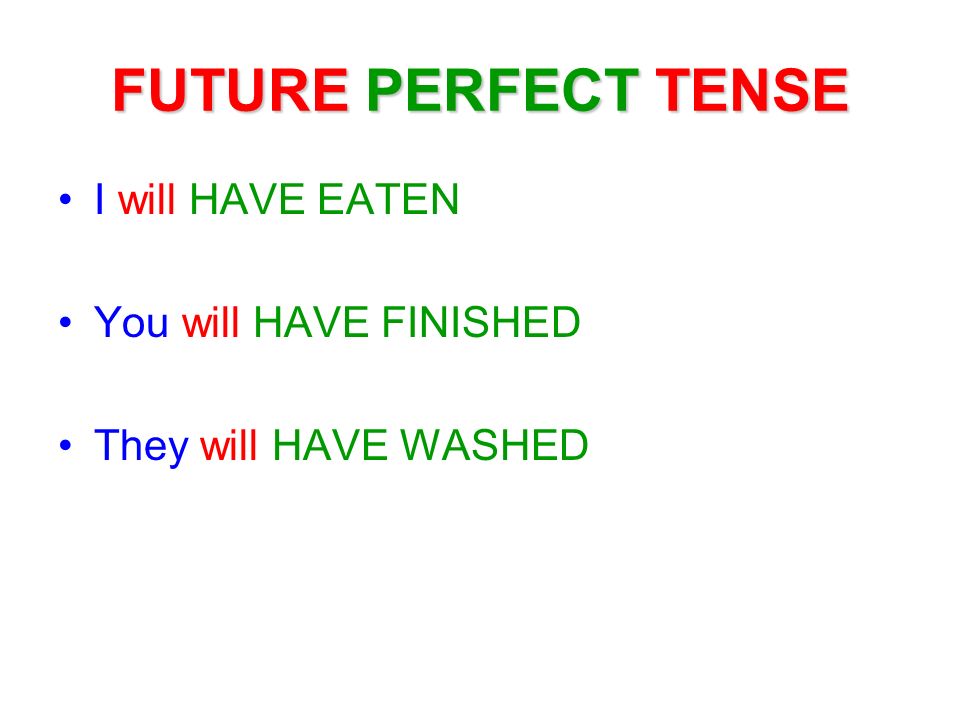 FUTURE PERFECT TENSE

• I will HAVE EATEN

• You will HAVE FINISHED

• They will HAVE WASHED